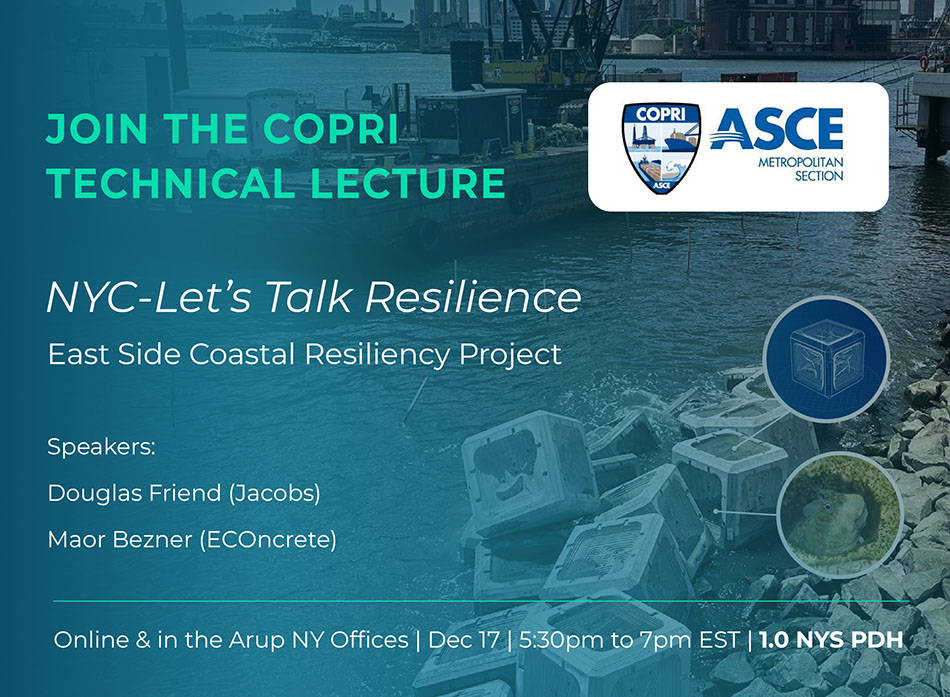 JOIN THE COPRI TECHNICAL LECTURE

COPRI
ASCE

ASCE
METROPOLITAN SECTION

NYC-Let's Talk Resilience

East Side Coastal Resiliency Project

Speakers:

Douglas Friend (Jacobs)

Maor Bezner (ECOncrete)

Online & in the Arup NY Offices | Dec 17 | 5:30pm to 7pm EST | 1.0 NYS PDH